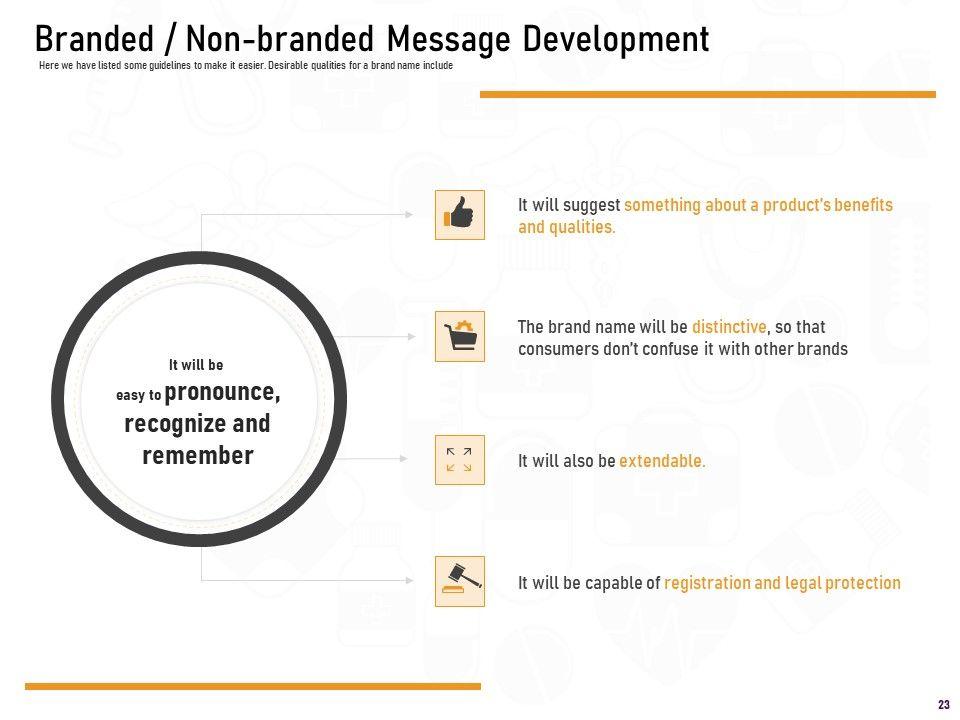 Branded / Non-branded Message Development

Here we have listed some guidelines to make it easier. Desirable qualities for a brand name include

It will be easy to pronounce, recognize and remember

It will suggest something about a product's benefits and qualities.

The brand name will be distinctive, so that consumers don't confuse it with other brands

It will also be extendable.

It will be capable of registration and legal protection

23